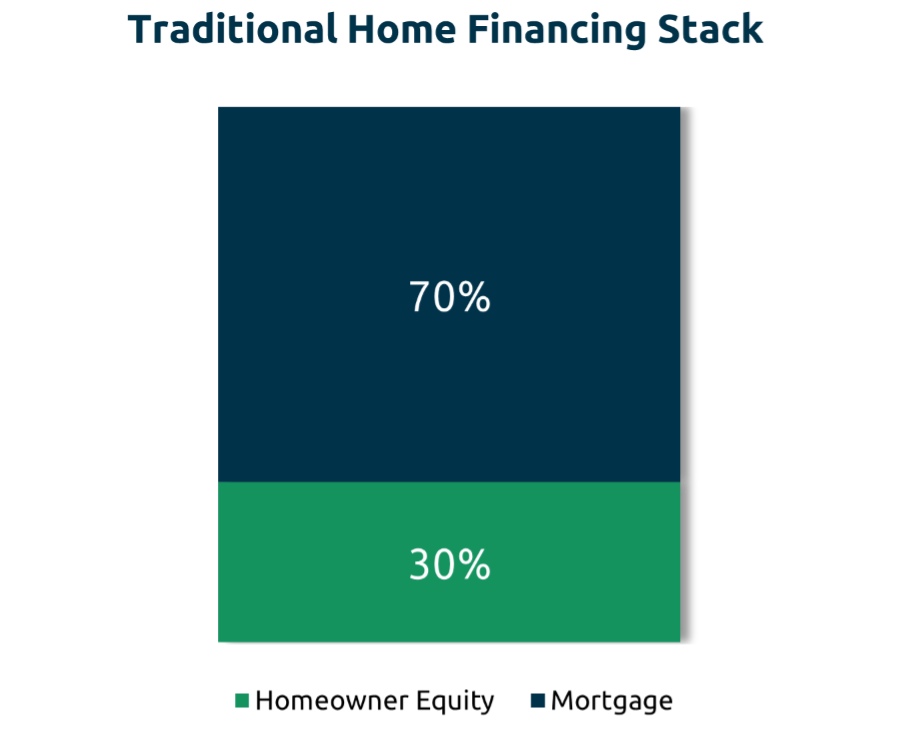 Traditional Home Financing Stack

70%

30%

Homeowner Equity Mortgage